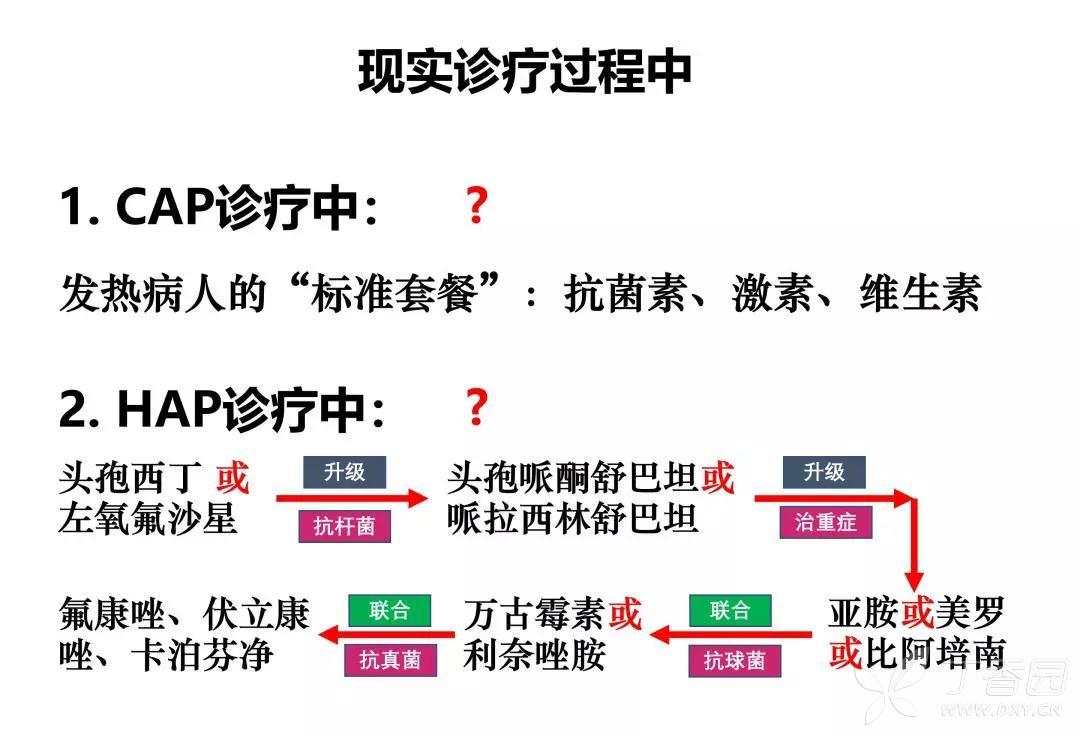 现实诊疗过程中

1. CAP诊疗中： ？

发热病人的“标准套餐”：抗菌素、激素、维生素

2. HAP诊疗中： ？

头孢西丁 或 左氧氟沙星

升级
抗杆菌

头孢哌酮舒巴坦或 哌拉西林舒巴坦

升级
治重症

亚胺或美罗 或比阿培南

联合
抗球菌

万古霉素或 利奈唑胺

联合
抗真菌

氟康唑、伏立康唑、卡泊芬净

丁香园
WWW.DXY.CN